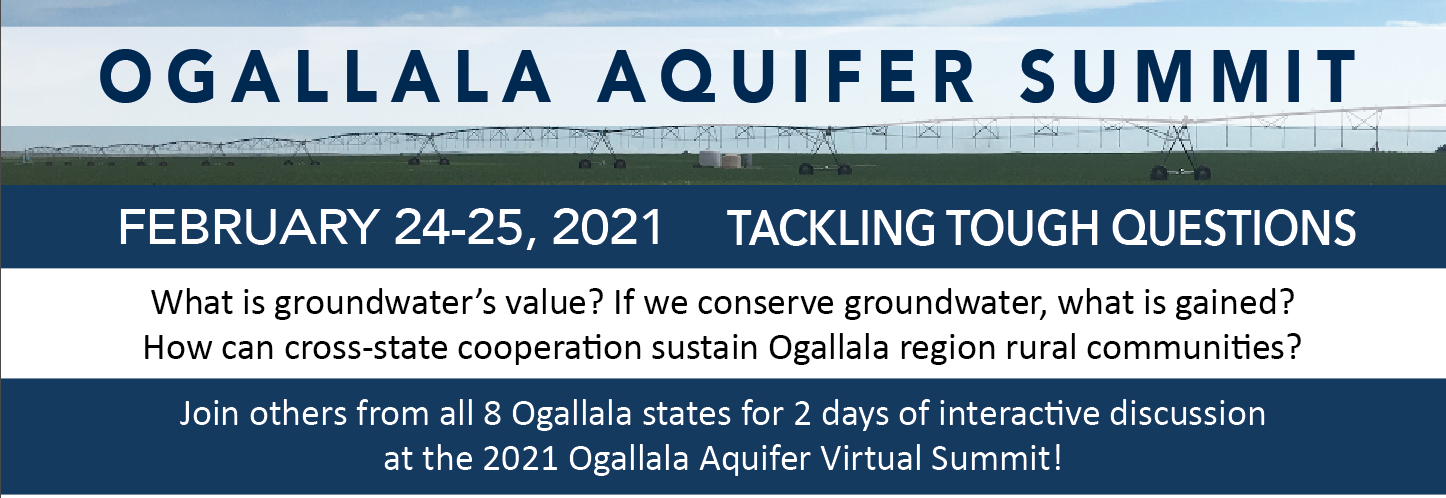 OGALLALA AQUIFER SUMMIT

FEBRUARY 24-25, 2021 TACKLING TOUGH QUESTIONS

What is groundwater's value? If we conserve groundwater, what is gained? How can cross-state cooperation sustain Ogallala region rural communities?

Join others from all 8 Ogallala states for 2 days of interactive discussion at the 2021 Ogallala Aquifer Virtual Summit!